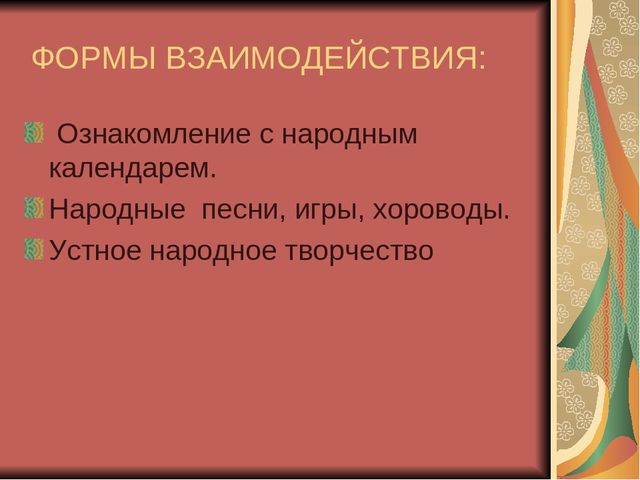 ФОРМЫ ВЗАИМОДЕЙСТВИЯ:

Ознакомление с народным календарем.

Народные песни, игры, хороводы.

Устное народное творчество